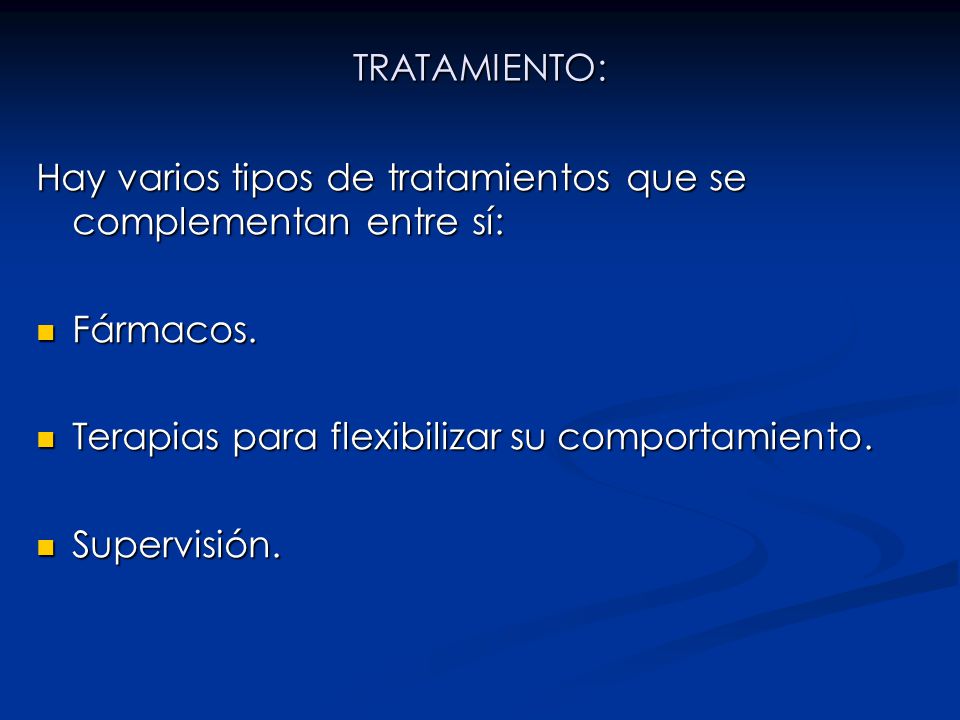 TRATAMIENTO:

Hay varios tipos de tratamientos que se complementan entre sí:

- Fármacos.
- Terapias para flexibilizar su comportamiento.
- Supervisión.